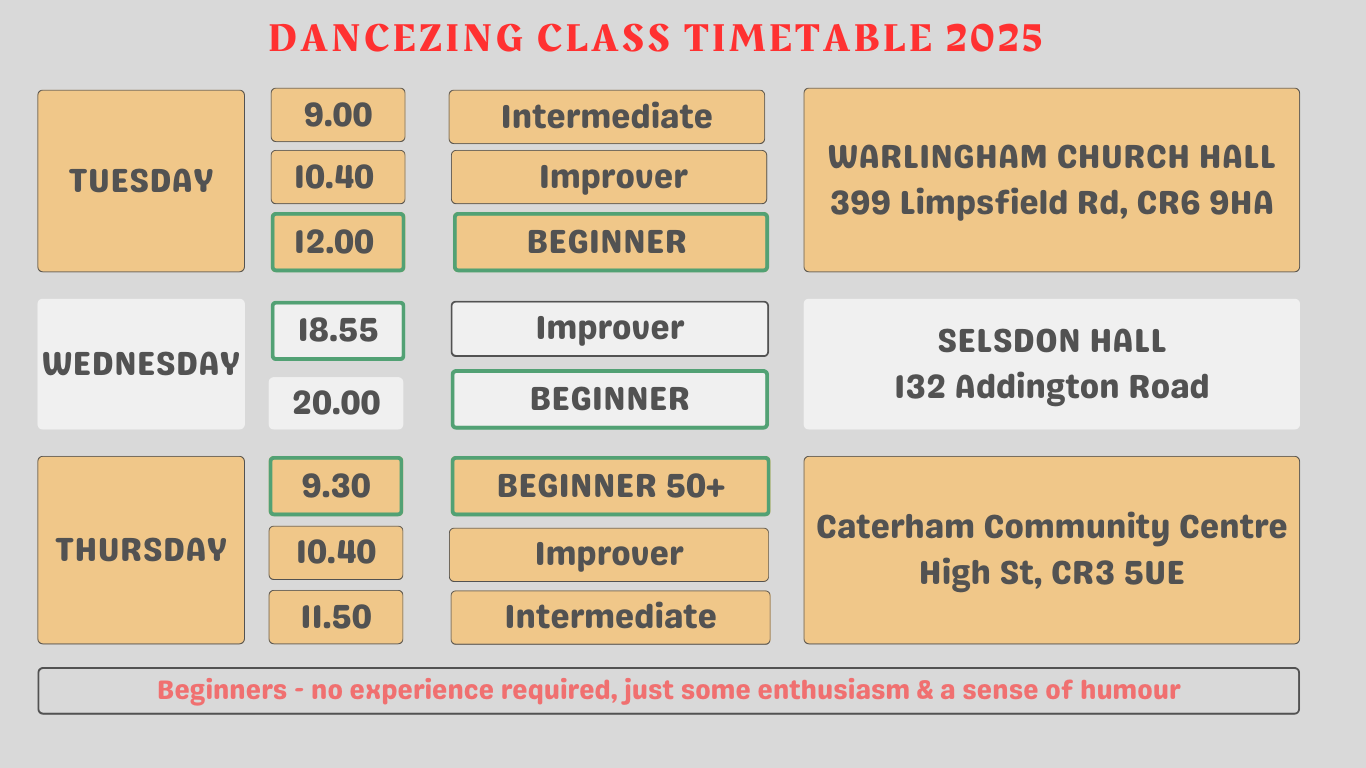 DANCEZING CLASS TIMETABLE 2025

| | | | |
|---|---|---|---|
| TUESDAY | 9.00 | Intermediate | WARLINGHAM CHURCH HALL 399 Limpsfield Rd, CR6 9HA |
| | 10.40 | Improver | |
| | 12.00 | BEGINNER | |
| WEDNESDAY | 18.55 | Improver | SELSDON HALL 132 Addington Road |
| | 20.00 | BEGINNER | |
| THURSDAY | 9.30 | BEGINNER 50+ | Caterham Community Centre High St, CR3 5UE |
| | 10.40 | Improver | |
| | 11.50 | Intermediate | |

Beginners - no experience required, just some enthusiasm & a sense of humour